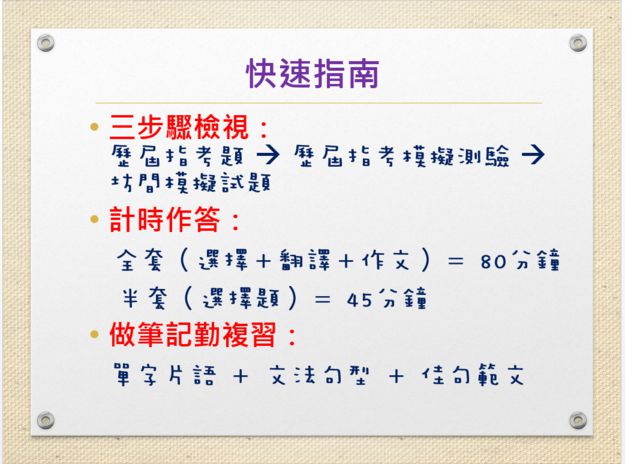 快速指南

• 三步驟檢視：
歷屆指考題 → 歷屆指考模擬測驗 → 坊間模擬試題

• 計時作答：
全套（選擇＋翻譯＋作文）＝ 80分鐘
半套（選擇題）＝ 45分鐘

• 做筆記勤複習：
單字片語 ＋ 文法句型 ＋ 佳句範文